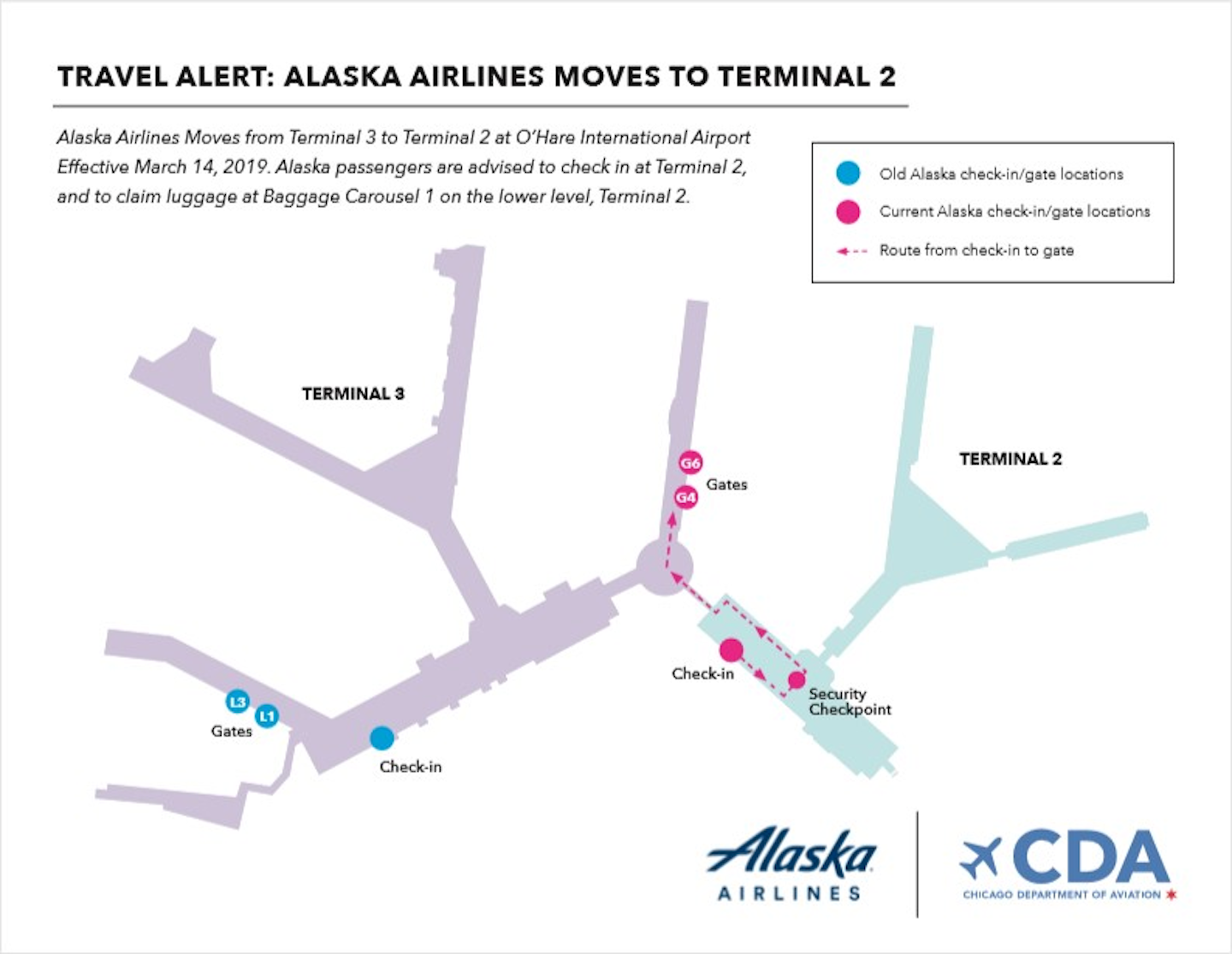 TRAVEL ALERT: ALASKA AIRLINES MOVES TO TERMINAL 2

Alaska Airlines Moves from Terminal 3 to Terminal 2 at O'Hare International Airport Effective March 14, 2019. Alaska passengers are advised to check in at Terminal 2, and to claim luggage at Baggage Carousel 1 on the lower level, Terminal 2.

Old Alaska check-in/gate locations
Current Alaska check-in/gate locations
Route from check-in to gate

TERMINAL 3

TERMINAL 2

G6
G4
Gates

Check-in

Security Checkpoint

L3
L1
Gates

Check-in

Alaska AIRLINES

CDA
CHICAGO DEPARTMENT OF AVIATION